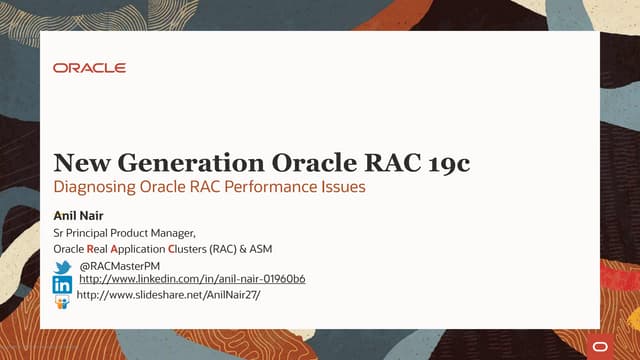 ORACLE

New Generation Oracle RAC 19c

Diagnosing Oracle RAC Performance Issues

Anil Nair

Sr Principal Product Manager,

Oracle Real Application Clusters (RAC) & ASM

@RACMasterPM

http://www.linkedin.com/in/anil-nair-01960b6

http://www.slideshare.net/AnilNair27/